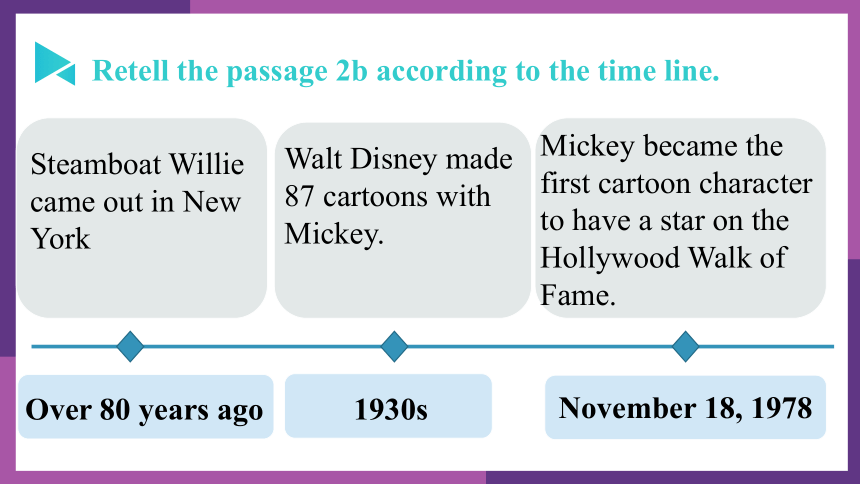 Retell the passage 2b according to the time line.

Steamboat Willie came out in New York

Walt Disney made 87 cartoons with Mickey.

Mickey became the first cartoon character to have a star on the Hollywood Walk of Fame.

Over 80 years ago

1930s

November 18, 1978